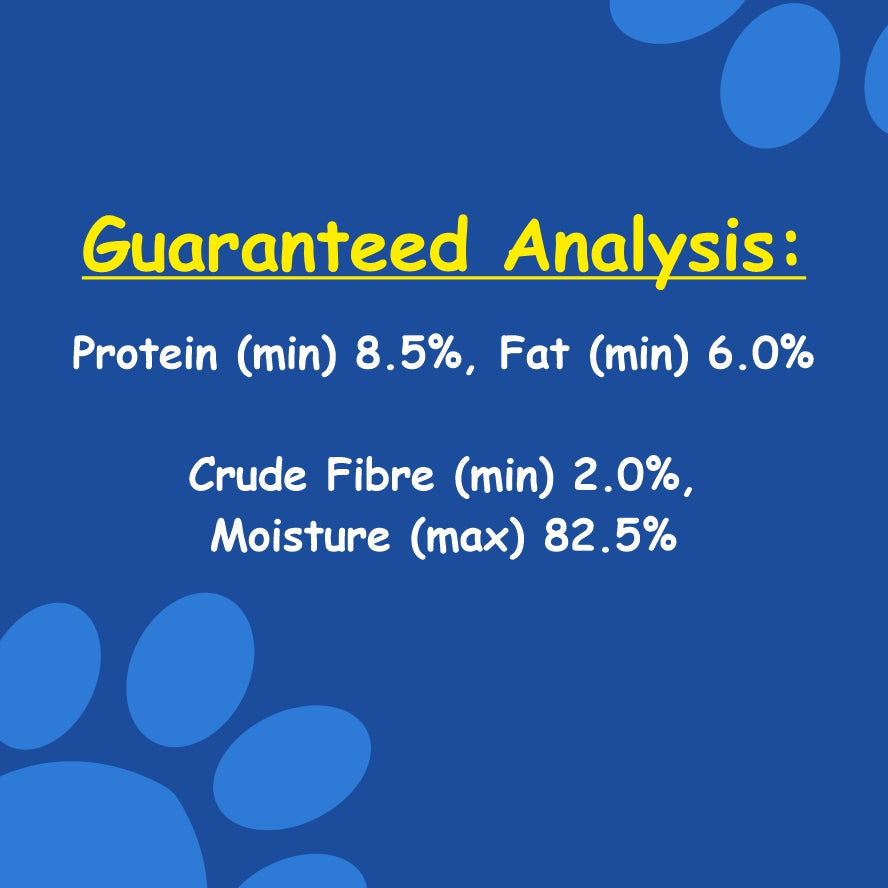 Guaranteed Analysis:

Protein (min) 8.5%, Fat (min) 6.0%

Crude Fibre (min) 2.0%, Moisture (max) 82.5%